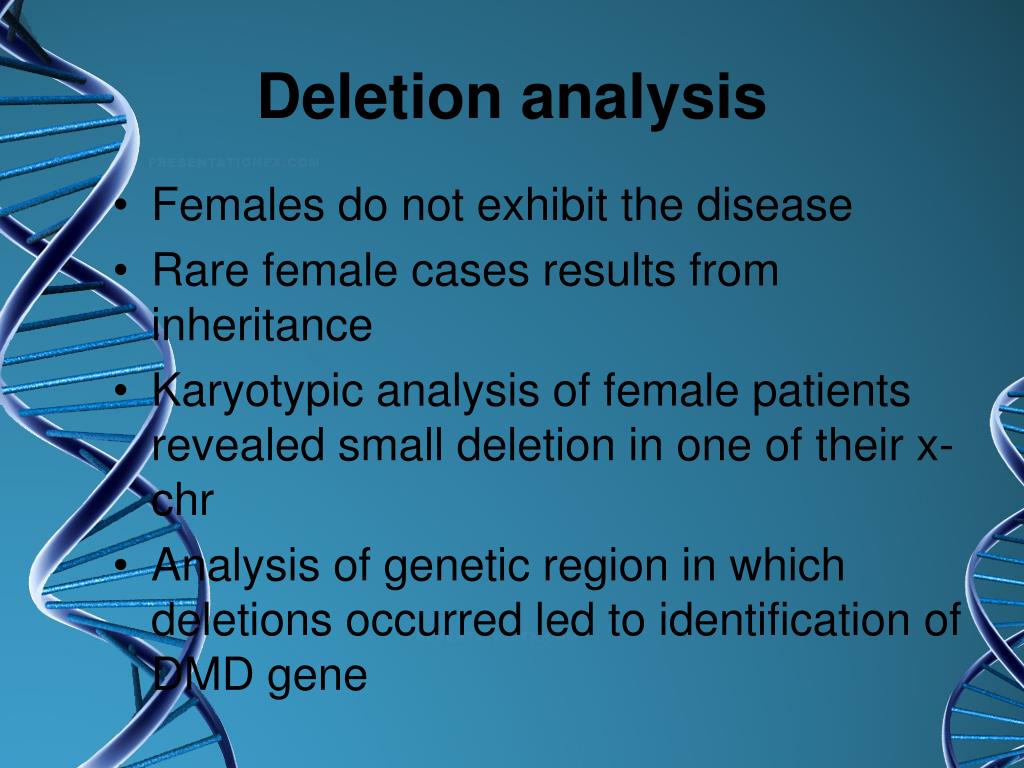 Deletion analysis

PRESENTATIONPZ.COM

• Females do not exhibit the disease
• Rare female cases results from inheritance
• Karyotypic analysis of female patients revealed small deletion in one of their x-chr
• Analysis of genetic region in which deletions occurred led to identification of DMD gene